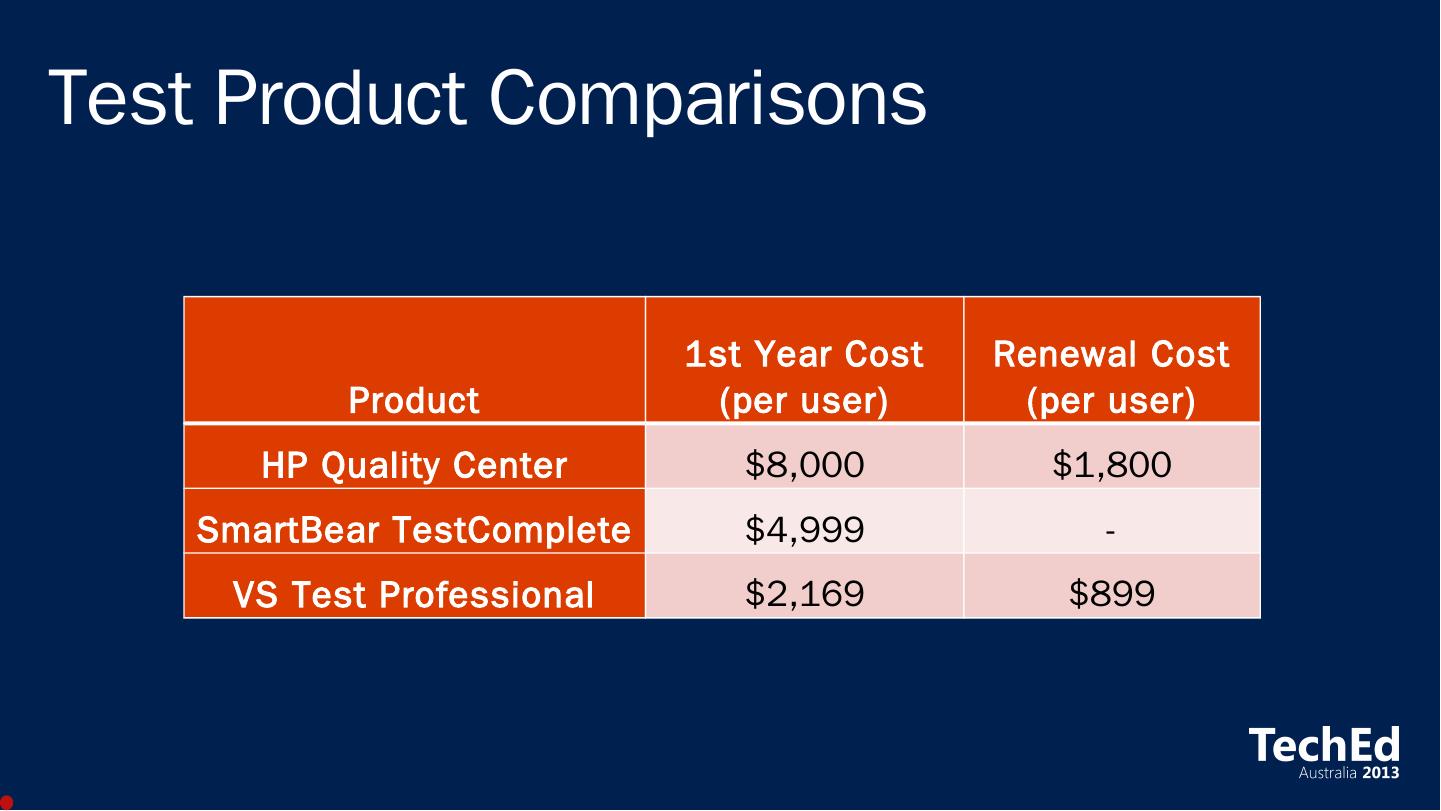 Test Product Comparisons

| Product | 1st Year Cost (per user) | Renewal Cost (per user) |
|---|---|---|
| HP Quality Center | \$8,000 | \$1,800 |
| SmartBear TestComplete | \$4,999 | - |
| VS Test Professional | \$2,169 | \$899 |

TechEd
Australia 2013